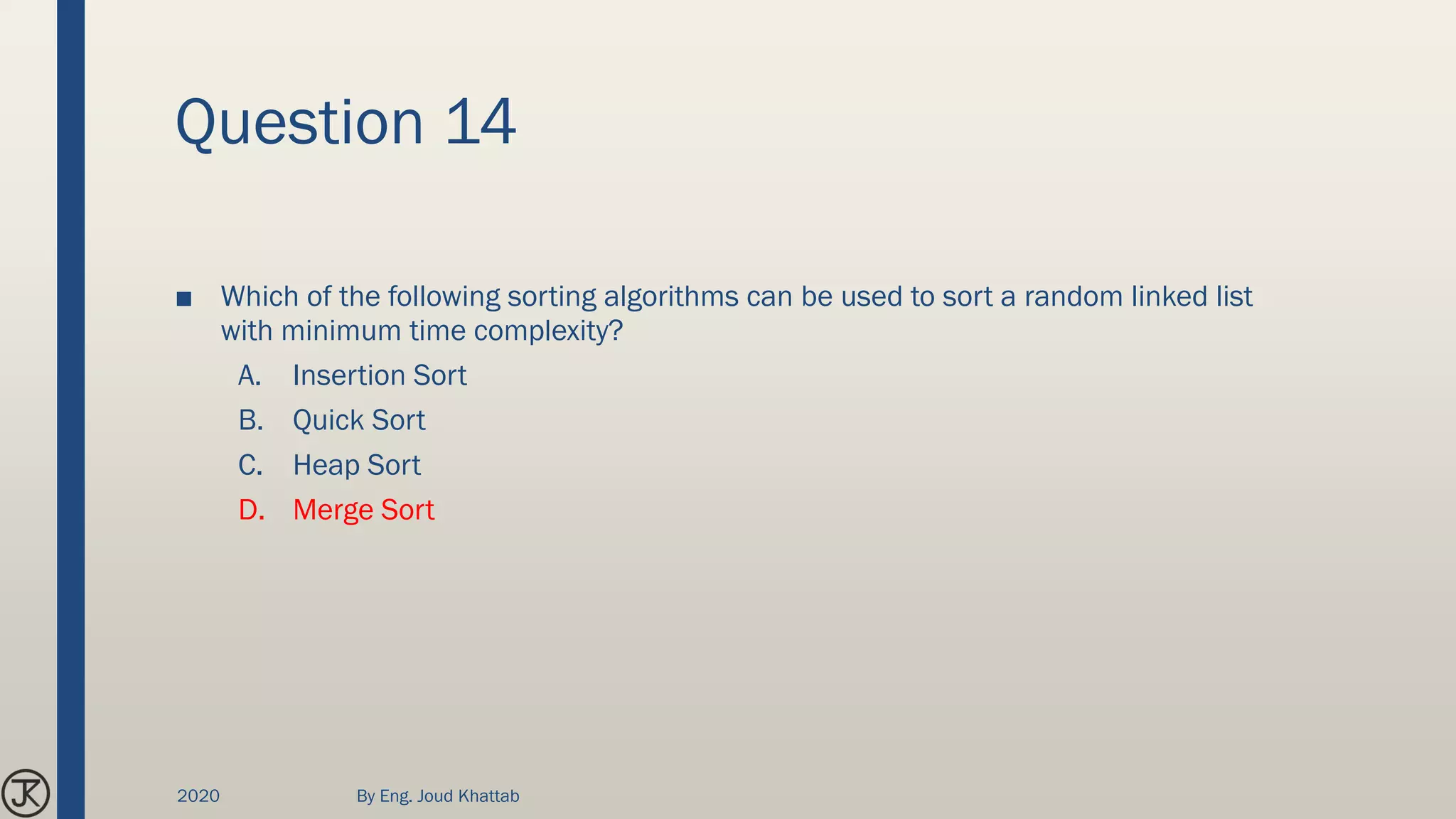 Question 14

■ Which of the following sorting algorithms can be used to sort a random linked list with minimum time complexity?

A. Insertion Sort
B. Quick Sort
C. Heap Sort
D. Merge Sort

JK

2020

By Eng. Joud Khattab